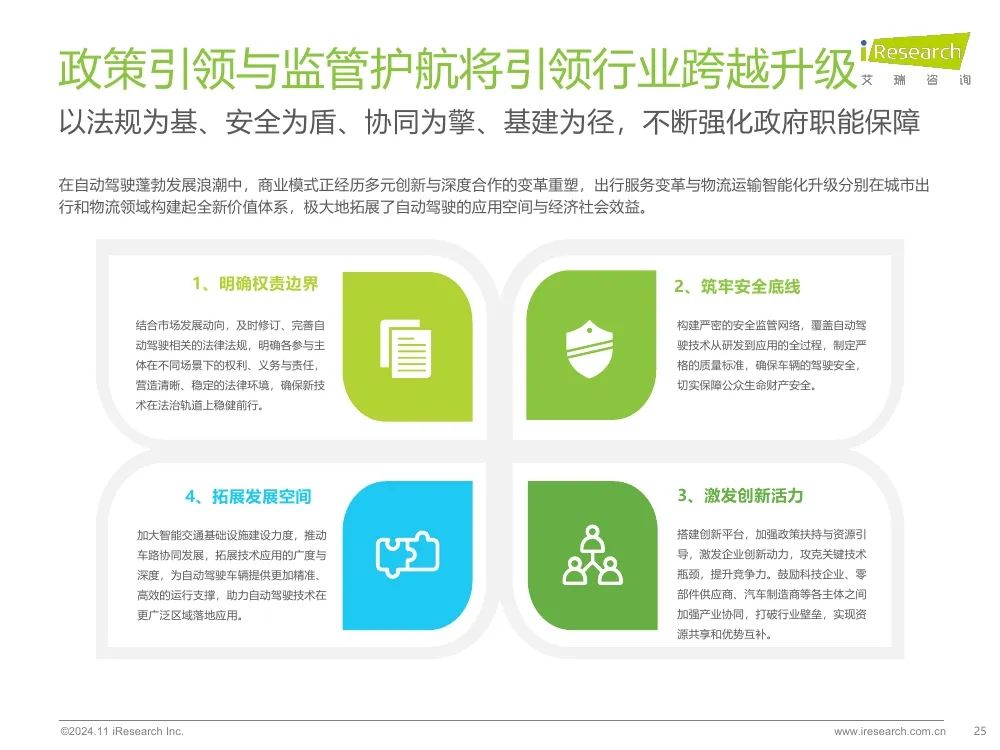 政策引领与监管护航将引领行业跨越升级

iResearch
艾瑞咨询

以法规为基、安全为盾、协同为擎、基建为径，不断强化政府职能保障

在自动驾驶蓬勃发展浪潮中，商业模式正经历多元创新与深度合作的变革重塑，出行服务变革与物流运输智能化升级分别在城市出行和物流领域构建起全新价值体系，极大地拓展了自动驾驶的应用空间与经济社会效益。

1、明确权责边界

结合市场发展动向，及时修订、完善自动驾驶相关的法律法规，明确各参与主体在不同场景下的权利、义务与责任，营造清晰、稳定的法律环境，确保新技术在法治轨道上稳健前行。

2、筑牢安全底线

构建严密的安全监管网络，覆盖自动驾驶技术从研发到应用的全过程，制定严格的质量标准，确保车辆的驾驶安全，切实保障公众生命财产安全。

4、拓展发展空间

加大智能交通基础设施建设力度，推动车路协同发展，拓展技术应用的广度与深度，为自动驾驶车辆提供更加精准、高效的运行支撑，助力自动驾驶技术在更广泛区域落地应用。

3、激发创新活力

搭建创新平台，加强政策扶持与资源引导，激发企业创新动力，攻克关键技术瓶颈，提升竞争力。鼓励科技企业、零部件供应商、汽车制造商等各主体之间加强产业协同，打破行业壁垒，实现资源共享和优势互补。

©2024.11 iResearch Inc.

www.iresearch.com.cn

25